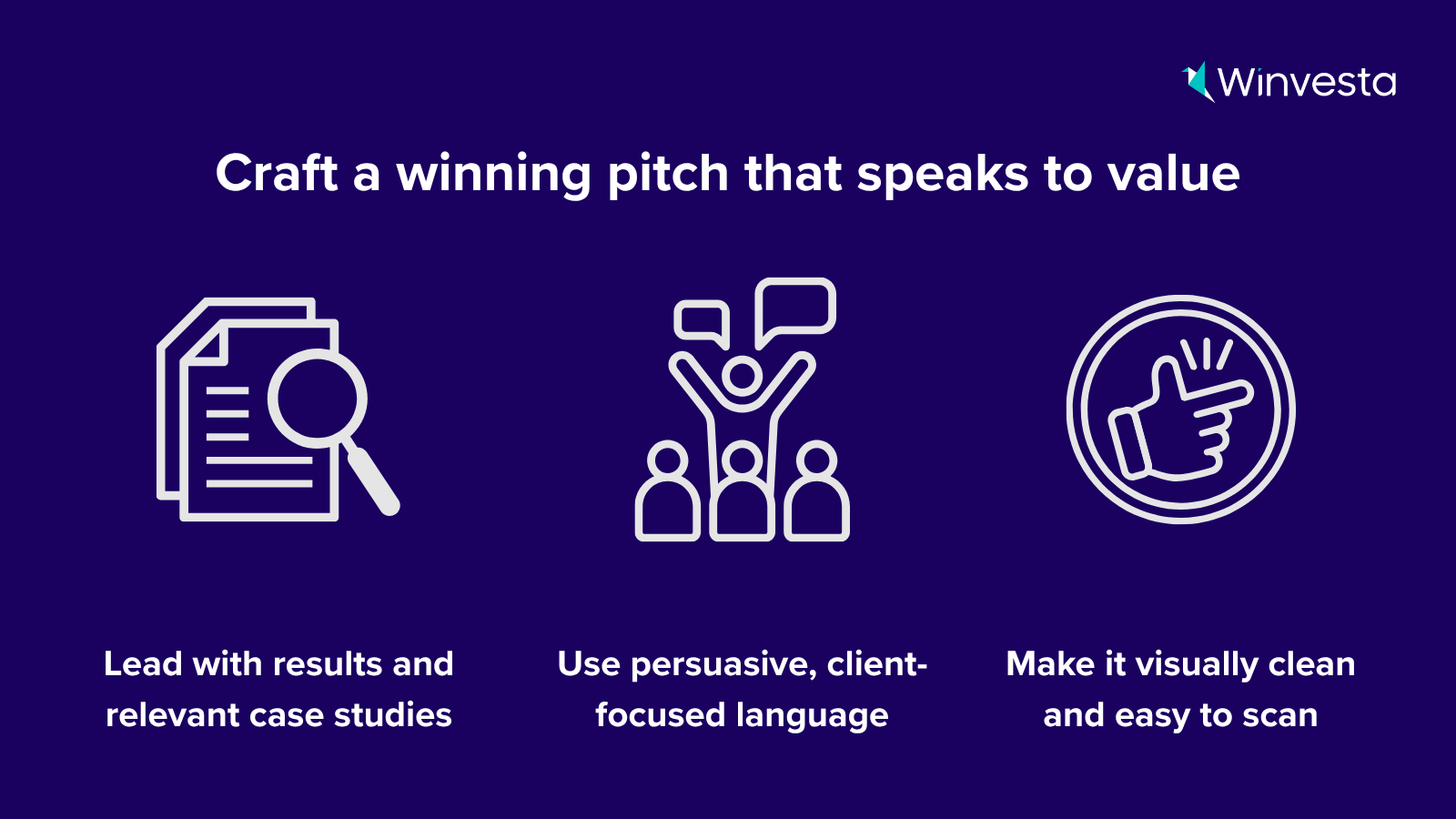 Winvesta

Craft a winning pitch that speaks to value

Lead with results and relevant case studies

Use persuasive, client-focused language

Make it visually clean and easy to scan